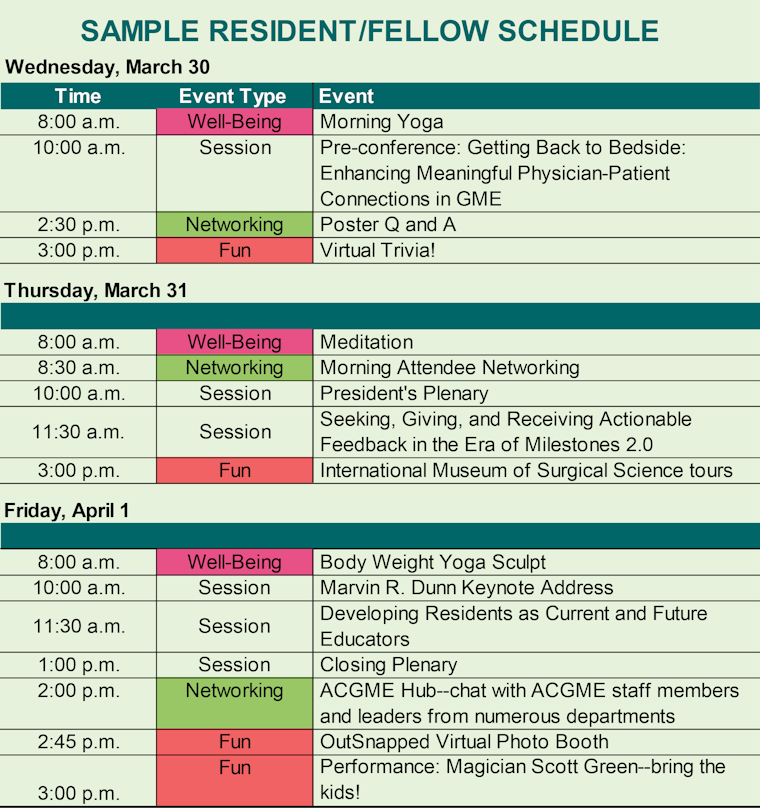 SAMPLE RESIDENT/FELLOW SCHEDULE

Wednesday, March 30

| Time | Event Type | Event |
|---|---|---|
| 8:00 a.m. | Well-Being | Morning Yoga |
| 10:00 a.m. | Session | Pre-conference: Getting Back to Bedside: Enhancing Meaningful Physician-Patient Connections in GME |
| 2:30 p.m. | Networking | Poster Q and A |
| 3:00 p.m. | Fun | Virtual Trivia! |

Thursday, March 31

| | | |
|---|---|---|
| 8:00 a.m. | Well-Being | Meditation |
| 8:30 a.m. | Networking | Morning Attendee Networking |
| 10:00 a.m. | Session | President's Plenary |
| 11:30 a.m. | Session | Seeking, Giving, and Receiving Actionable Feedback in the Era of Milestones 2.0 |
| 3:00 p.m. | Fun | International Museum of Surgical Science tours |

Friday, April 1

| | | |
|---|---|---|
| 8:00 a.m. | Well-Being | Body Weight Yoga Sculpt |
| 10:00 a.m. | Session | Marvin R. Dunn Keynote Address |
| 11:30 a.m. | Session | Developing Residents as Current and Future Educators |
| 1:00 p.m. | Session | Closing Plenary |
| 2:00 p.m. | Networking | ACGME Hub--chat with ACGME staff members and leaders from numerous departments |
| 2:45 p.m. | Fun | OutSnapped Virtual Photo Booth |
| 3:00 p.m. | Fun | Performance: Magician Scott Green--bring the kids! |